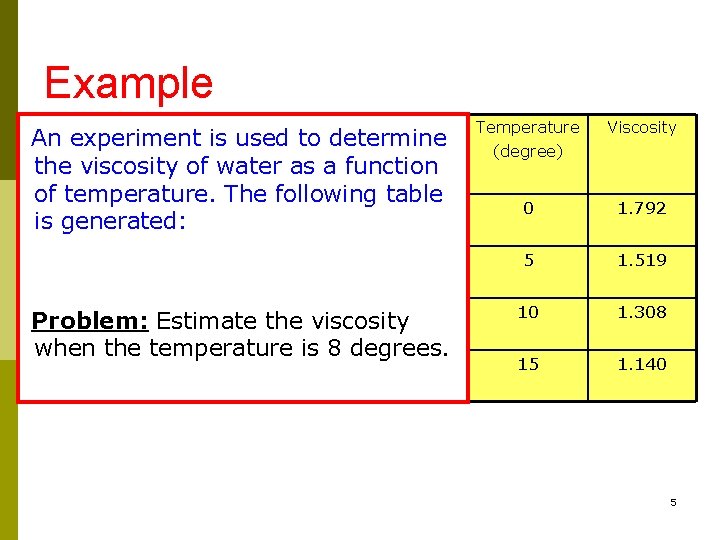 Example

An experiment is used to determine the viscosity of water as a function of temperature. The following table is generated:

Problem: Estimate the viscosity when the temperature is 8 degrees.

| Temperature (degree) | Viscosity |
|---|---|
| 0 | 1.792 |
| 5 | 1.519 |
| 10 | 1.308 |
| 15 | 1.140 |

5